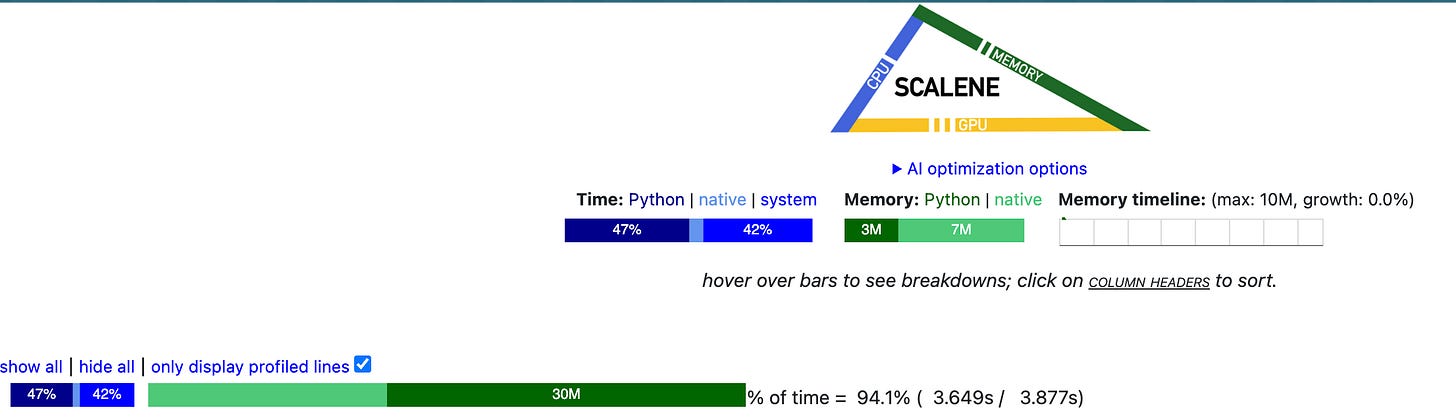 CPU
MEMORY
SCALENE
GPU

▶ AI optimization options

Time: Python | native | system
47% 42%

Memory: Python | native
3M 7M

Memory timeline: (max: 10M, growth: 0.0%)

hover over bars to see breakdowns; click on COLUMN HEADERS to sort.

show all | hide all | only display profiled lines
47% 42% 30M % of time = 94.1% ( 3.649s / 3.877s)